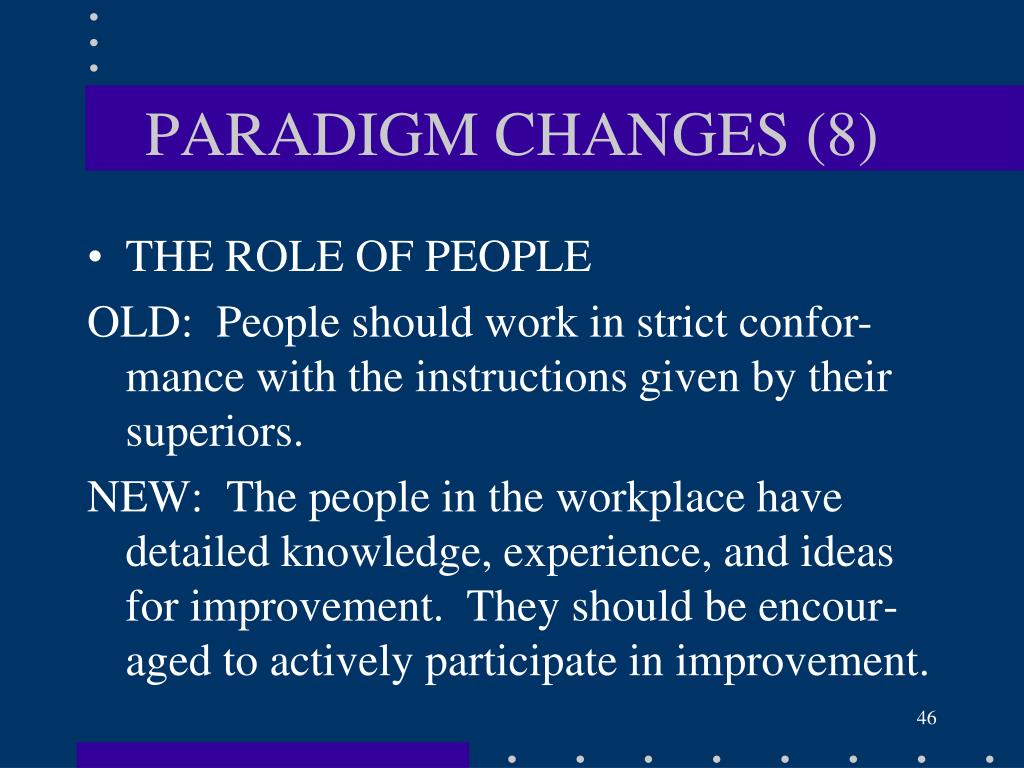 PARADIGM CHANGES (8)

• THE ROLE OF PEOPLE

OLD: People should work in strict conformance with the instructions given by their superiors.

NEW: The people in the workplace have detailed knowledge, experience, and ideas for improvement. They should be encouraged to actively participate in improvement.

46